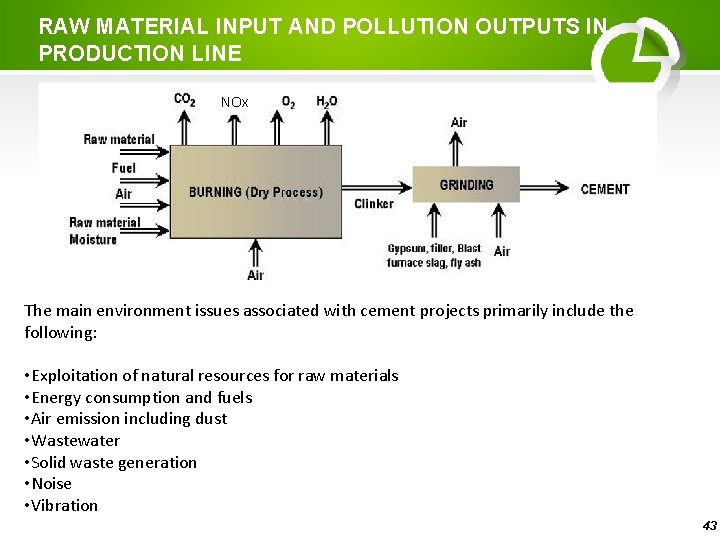 RAW MATERIAL INPUT AND POLLUTION OUTPUTS IN PRODUCTION LINE

$CO_2$ NOx $O_2$ $H_2O$

Raw material
Fuel
Air
Raw material Moisture

BURNING (Dry Process)

Air

Clinker

Air

GRINDING

CEMENT

Gypsum, filler, Blast furnace slag, fly ash

Air

The main environment issues associated with cement projects primarily include the following:

•Exploitation of natural resources for raw materials
•Energy consumption and fuels
•Air emission including dust
•Wastewater
•Solid waste generation
•Noise
•Vibration

43